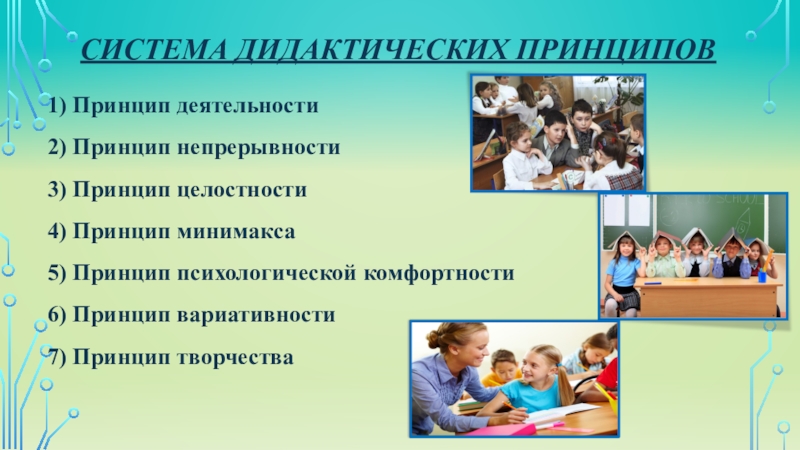 СИСТЕМА ДИДАКТИЧЕСКИХ ПРИНЦИПОВ

1) Принцип деятельности

2) Принцип непрерывности

3) Принцип целостности

4) Принцип минимакса

5) Принцип психологической комфортности

6) Принцип вариативности

7) Принцип творчества